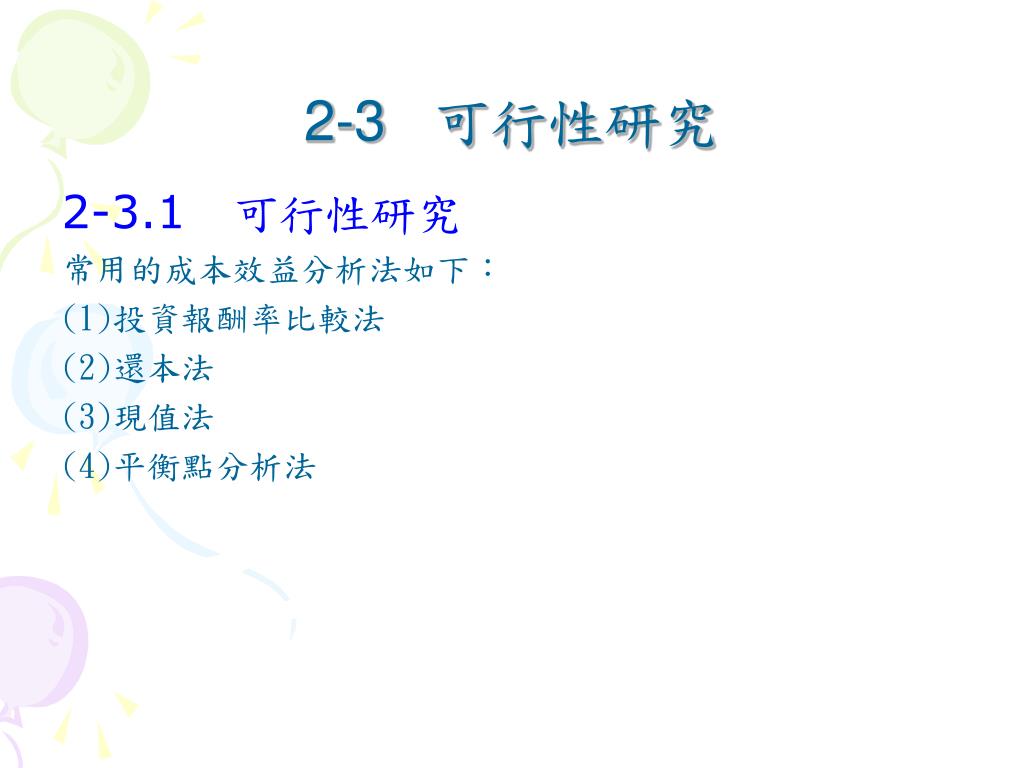 2-3 可行性研究

2-3.1 可行性研究

常用的成本效益分析法如下：

(1)投資報酬率比較法

(2)還本法

(3)現值法

(4)平衡點分析法